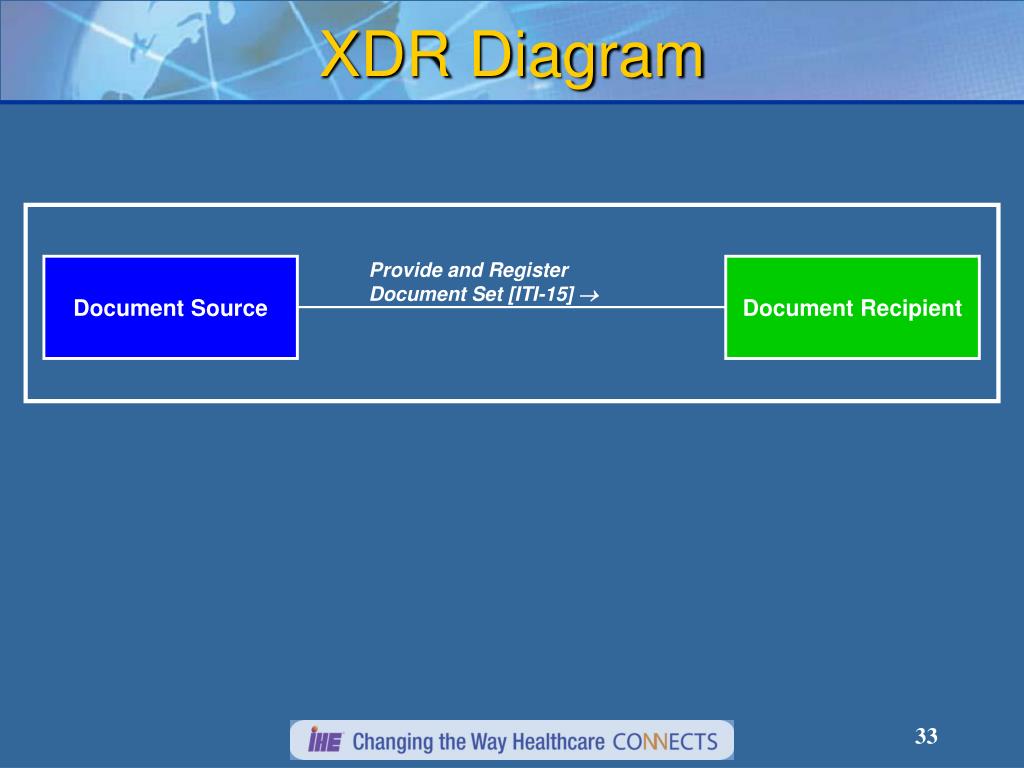 XDR Diagram

Document Source

Provide and Register Document Set [ITI-15] →

Document Recipient

IHE Changing the Way Healthcare CONNECTS

33